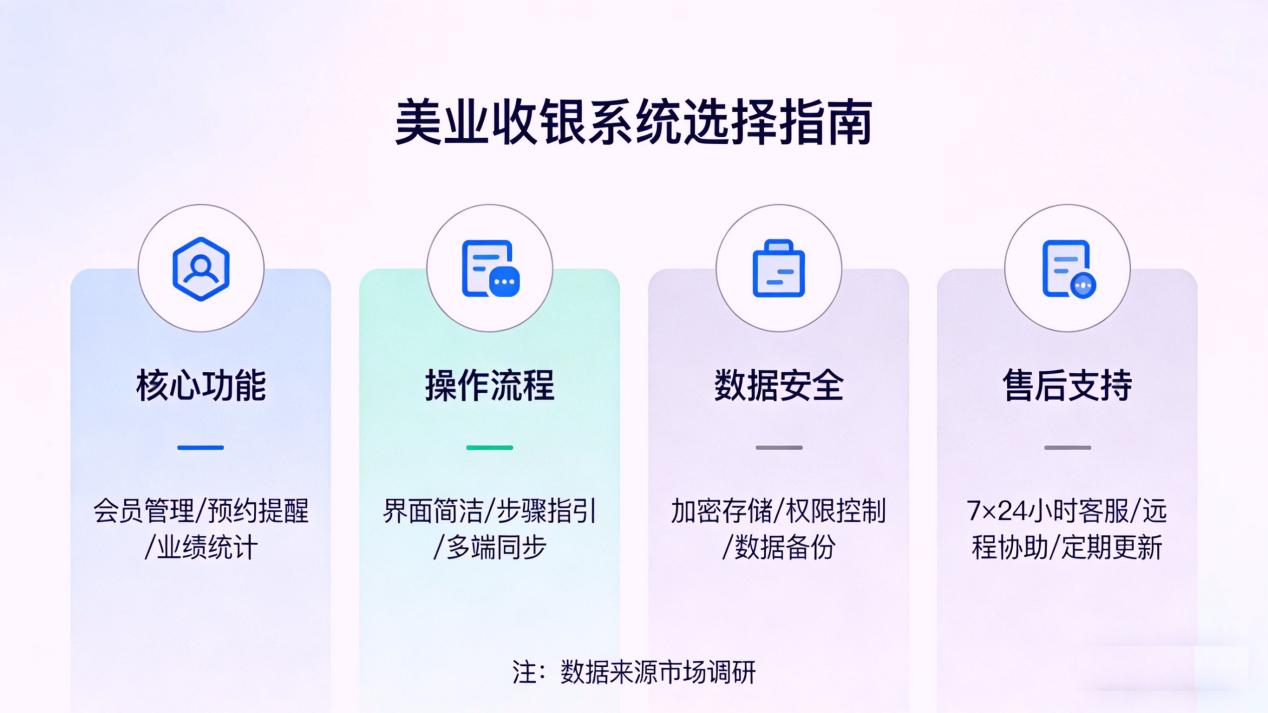 美业收银系统选择指南

核心功能

会员管理/预约提醒/业绩统计

操作流程

界面简洁/步骤指引/多端同步

数据安全

加密存储/权限控制/数据备份

售后支持

7×24小时客服/远程协助/定期更新

注：数据来源市场调研